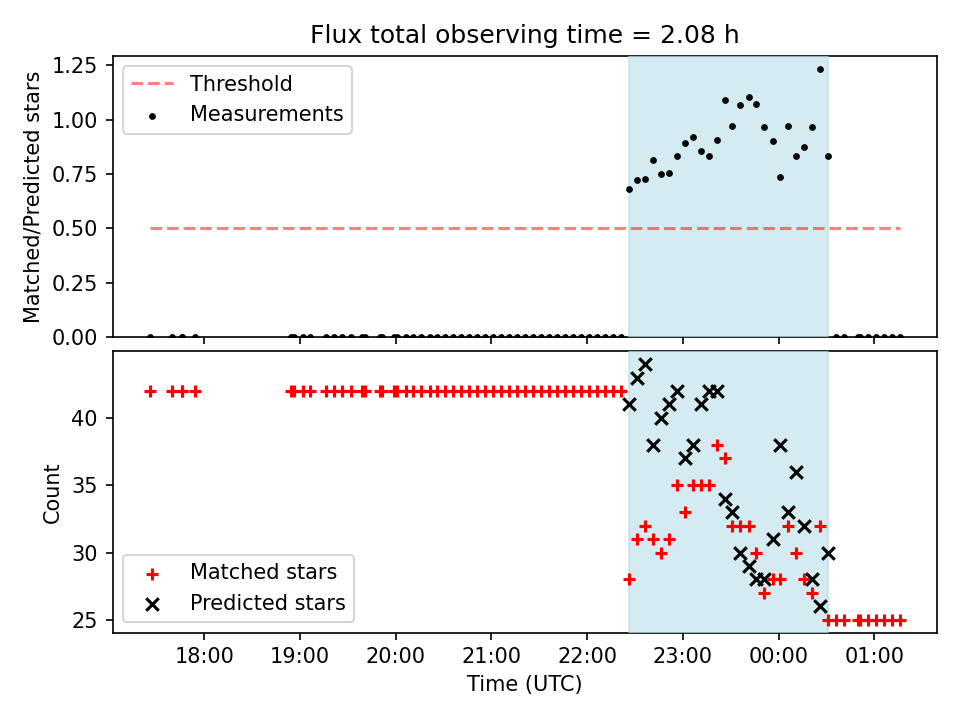 Flux total observing time = 2.08 h

Threshold
Measurements

Matched/Predicted stars

1.25
1.00
0.75
0.50
0.25
0.00

Count

40
35
30
25

Matched stars
Predicted stars

18:00
19:00
20:00
21:00
22:00
23:00
00:00
01:00

Time (UTC)